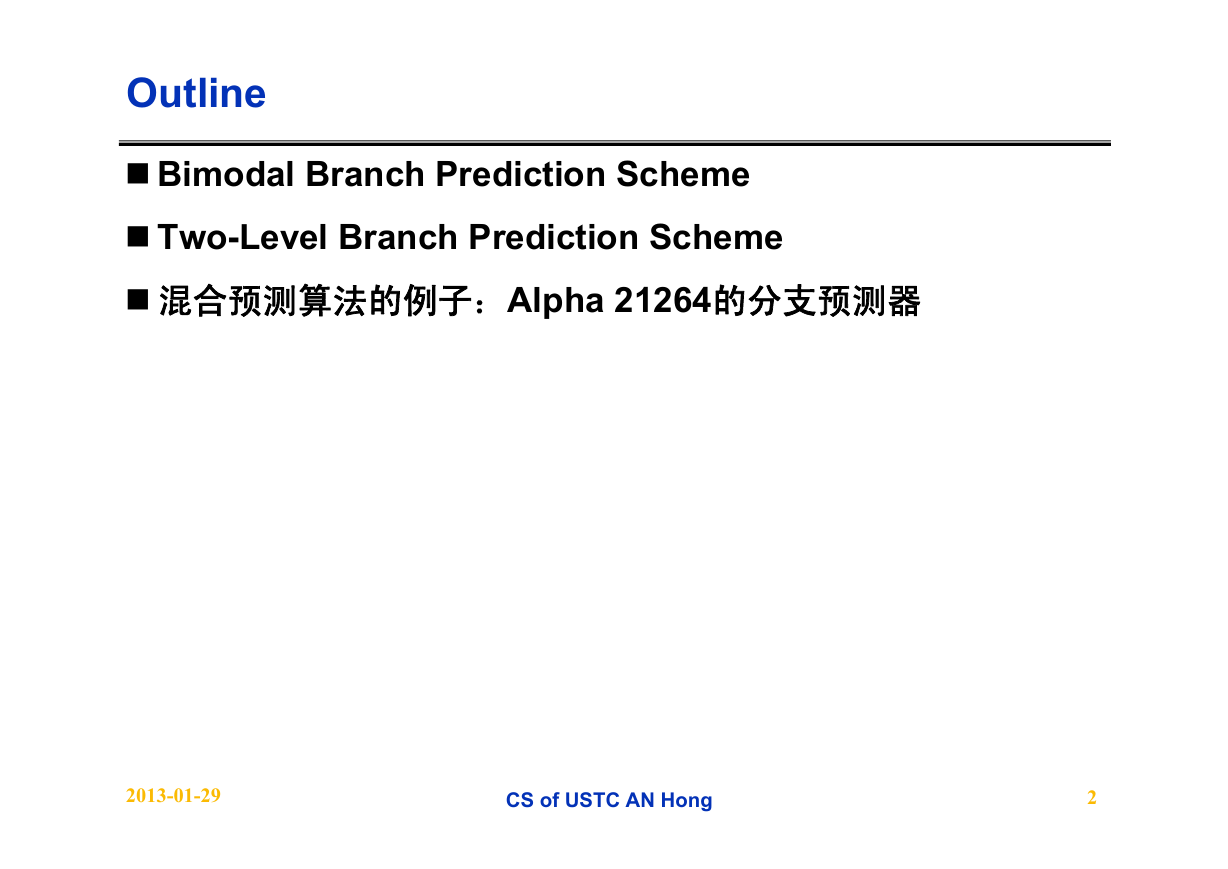 Outline

■ Bimodal Branch Prediction Scheme

■ Two-Level Branch Prediction Scheme

■ 混合预测算法的例子：Alpha 21264的分支预测器

2013-01-29

CS of USTC AN Hong

2